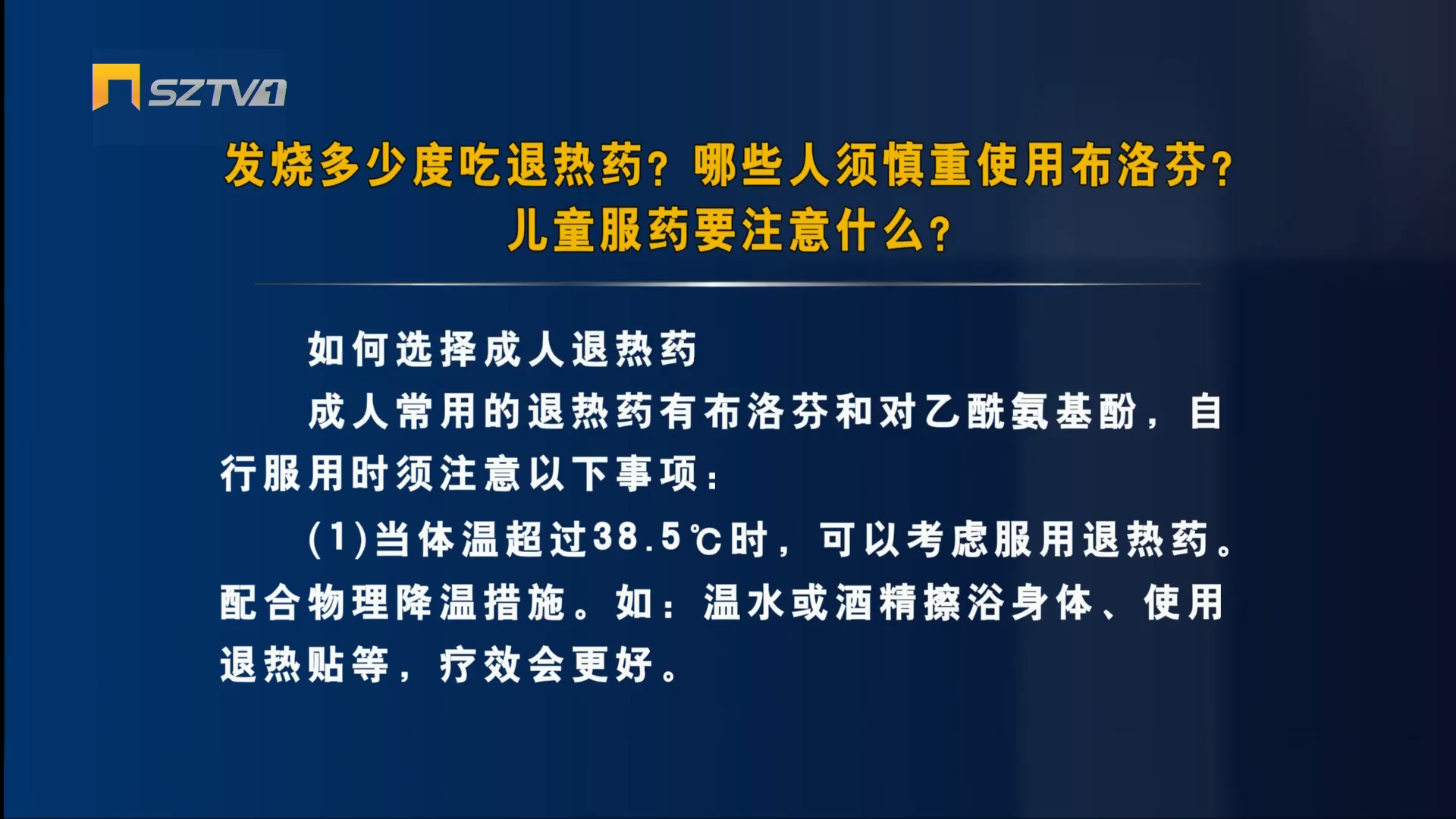 SZTV1

发烧多少度吃退热药？哪些人须慎重使用布洛芬？儿童服药要注意什么？

如何选择成人退热药

成人常用的退热药有布洛芬和对乙酰氨基酚，自行服用时须注意以下事项：

(1)当体温超过38.5℃时，可以考虑服用退热药。配合物理降温措施。如：温水或酒精擦浴身体、使用退热贴等，疗效会更好。